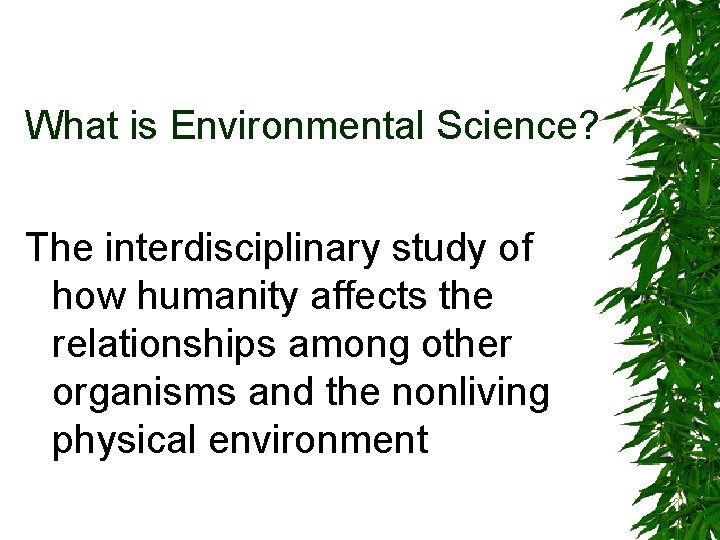 What is Environmental Science?

The interdisciplinary study of how humanity affects the relationships among other organisms and the nonliving physical environment